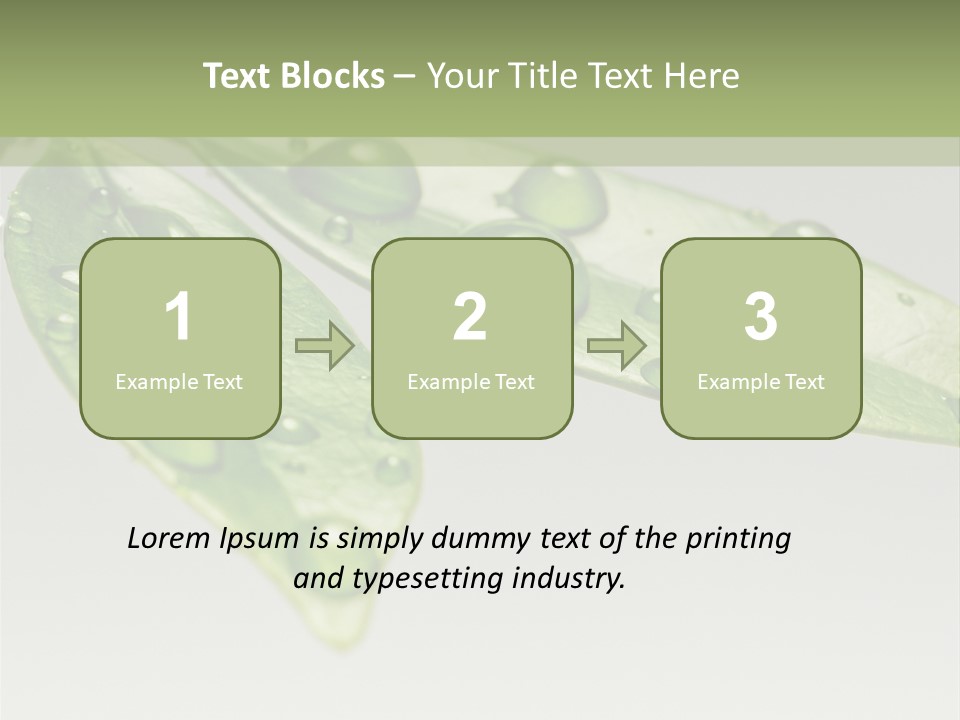 Text Blocks – Your Title Text Here

1
Example Text

2
Example Text

3
Example Text

Lorem Ipsum is simply dummy text of the printing and typesetting industry.